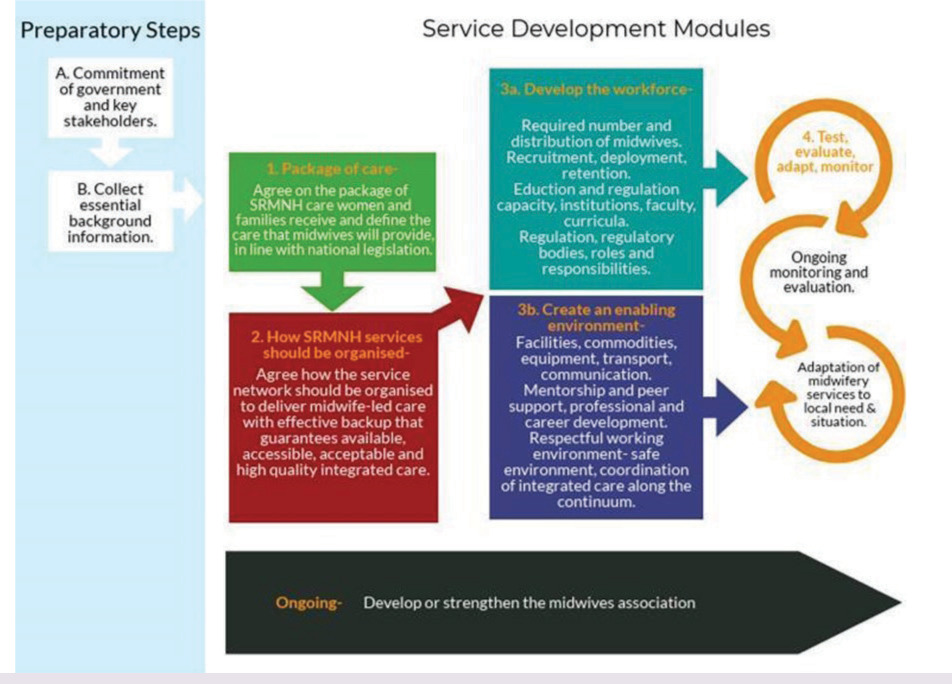 Preparatory Steps

A. Commitment of government and key stakeholders.

B. Collect essential background information.

Service Development Modules

1. Package of care-

Agree on the package of SRMNH care women and families receive and define the care that midwives will provide, in line with national legislation.

2. How SRMNH services should be organised-

Agree how the service network should be organised to deliver midwife-led care with effective backup that guarantees available, accessible, acceptable and high quality integrated care.

3a. Develop the workforce-

Required number and distribution of midwives. Recruitment, deployment, retention. Eduction and regulation capacity, institutions, faculty, curricula. Regulation, regulatory bodies, roles and responsibilities.

3b. Create an enabling environment-

Facilities, commodities, equipment, transport, communication. Mentorship and peer support, professional and career development. Respectful working environment- safe environment, coordination of integrated care along the continuum.

4. Test, evaluate, adapt, monitor

Ongoing monitoring and evaluation.

Adaptation of midwifery services to local need & situation.

Ongoing- Develop or strengthen the midwives association